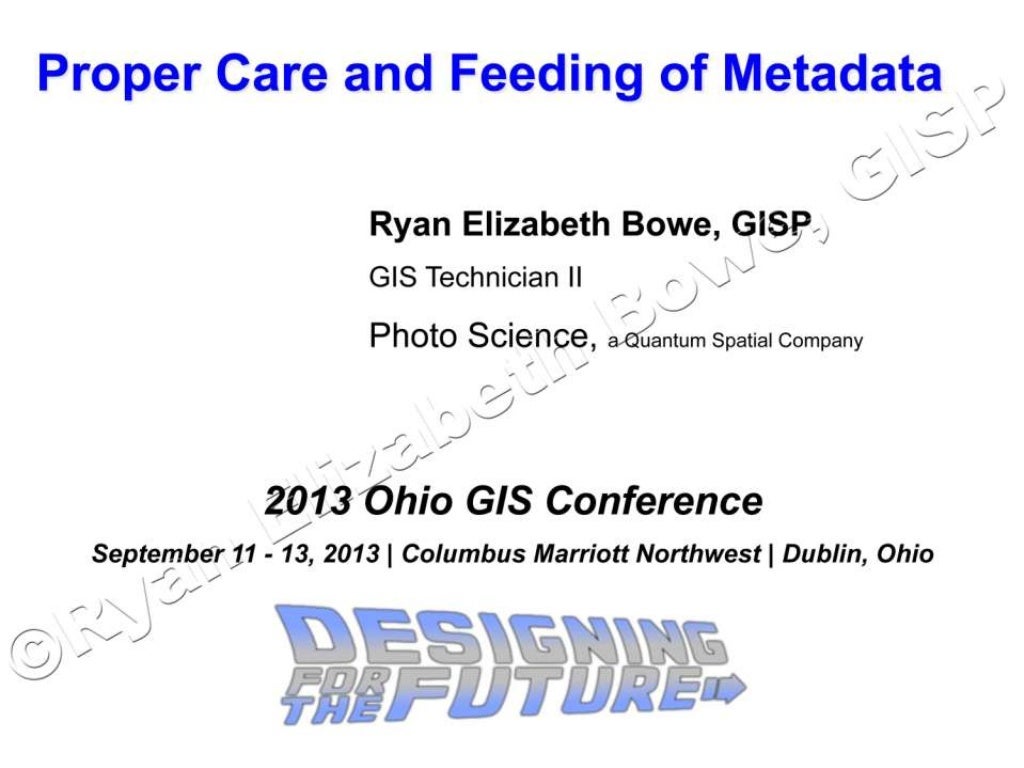 Proper Care and Feeding of Metadata

Ryan Elizabeth Bowe, GISP

GIS Technician II

Photo Science, a Quantum Spatial Company

2013 Ohio GIS Conference

September 11 - 13, 2013 | Columbus Marriott Northwest | Dublin, Ohio

DESIGNING FOR THE FUTURE

©Ryan Elizabeth Bowe, GISP